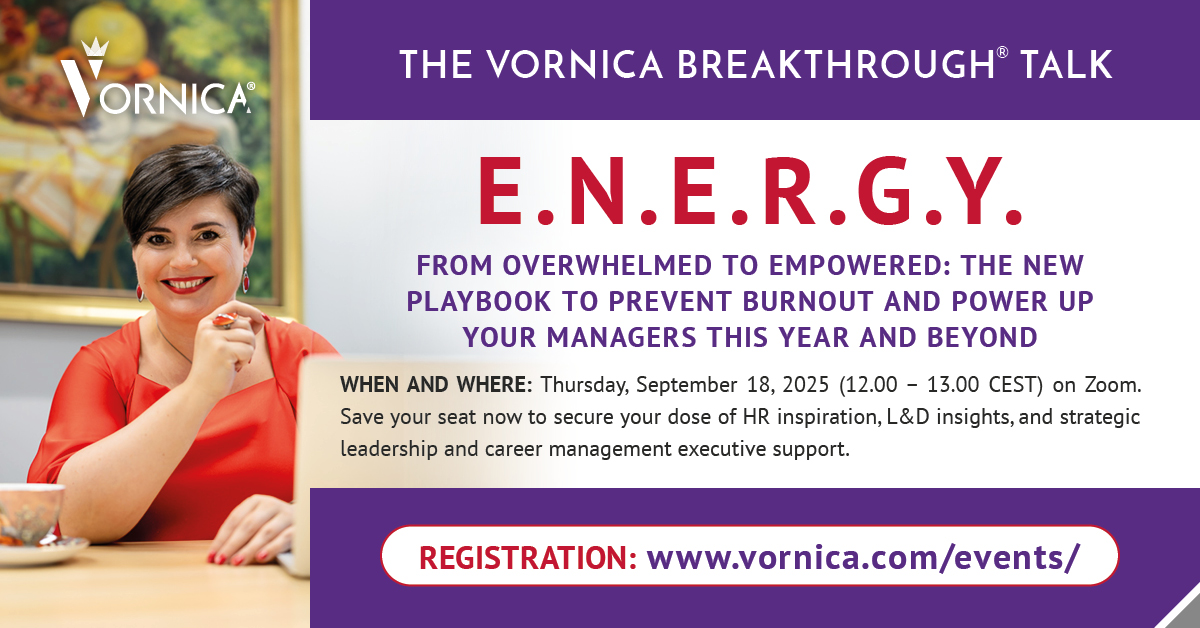 VORNICA®

THE VORNICA BREAKTHROUGH® TALK

E.N.E.R.G.Y.

FROM OVERWHELMED TO EMPOWERED: THE NEW PLAYBOOK TO PREVENT BURNOUT AND POWER UP YOUR MANAGERS THIS YEAR AND BEYOND

WHEN AND WHERE: Thursday, September 18, 2025 (12.00 – 13.00 CEST) on Zoom. Save your seat now to secure your dose of HR inspiration, L&D insights, and strategic leadership and career management executive support.

REGISTRATION: www.vornica.com/events/